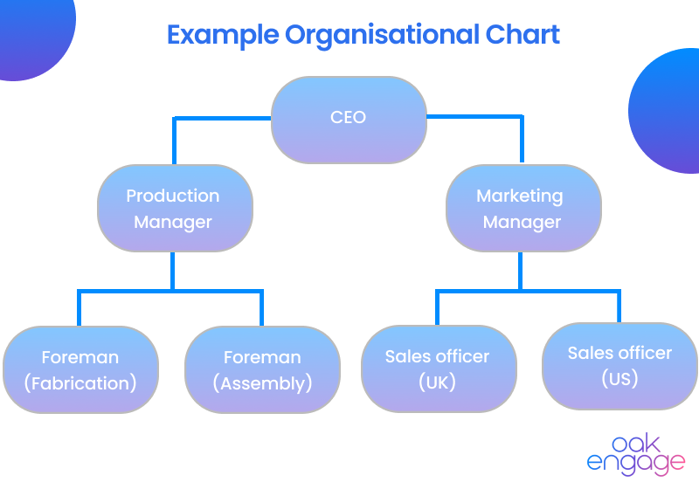 Example Organisational Chart

CEO

Production Manager

Marketing Manager

Foreman (Fabrication)

Foreman (Assembly)

Sales officer (UK)

Sales officer (US)

oak engage